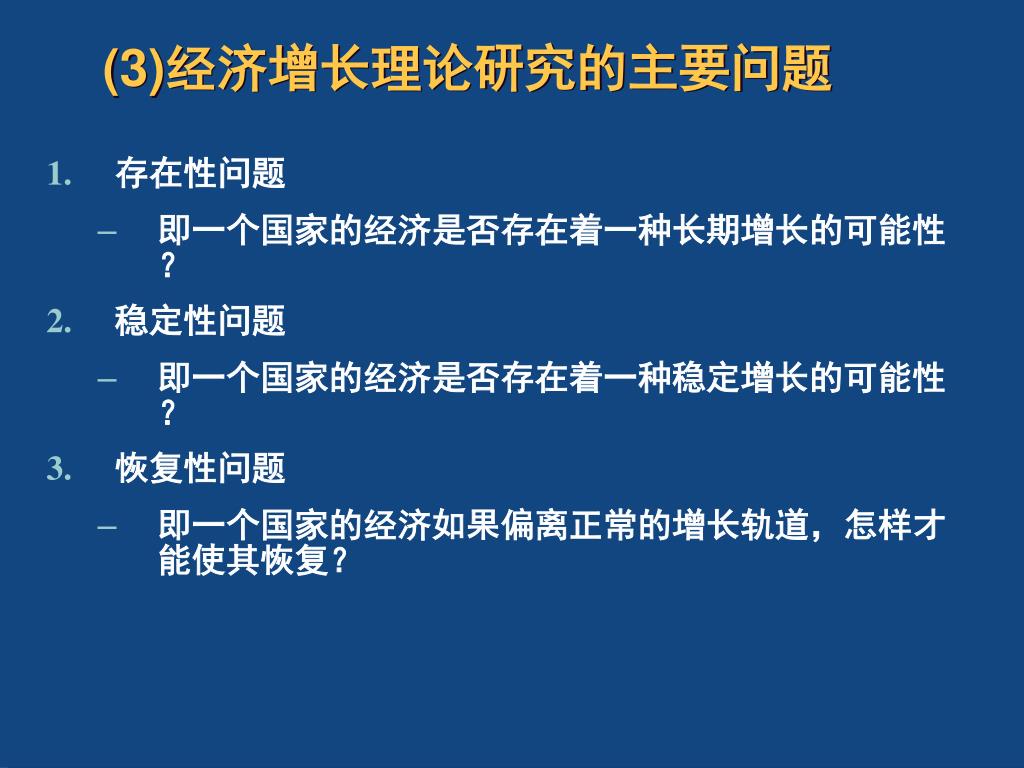 (3)经济增长理论研究的主要问题

1. 存在性问题

– 即一个国家的经济是否存在着一种长期增长的可能性？

2. 稳定性问题

– 即一个国家的经济是否存在着一种稳定增长的可能性？

3. 恢复性问题

– 即一个国家的经济如果偏离正常的增长轨道，怎样才能使其恢复？